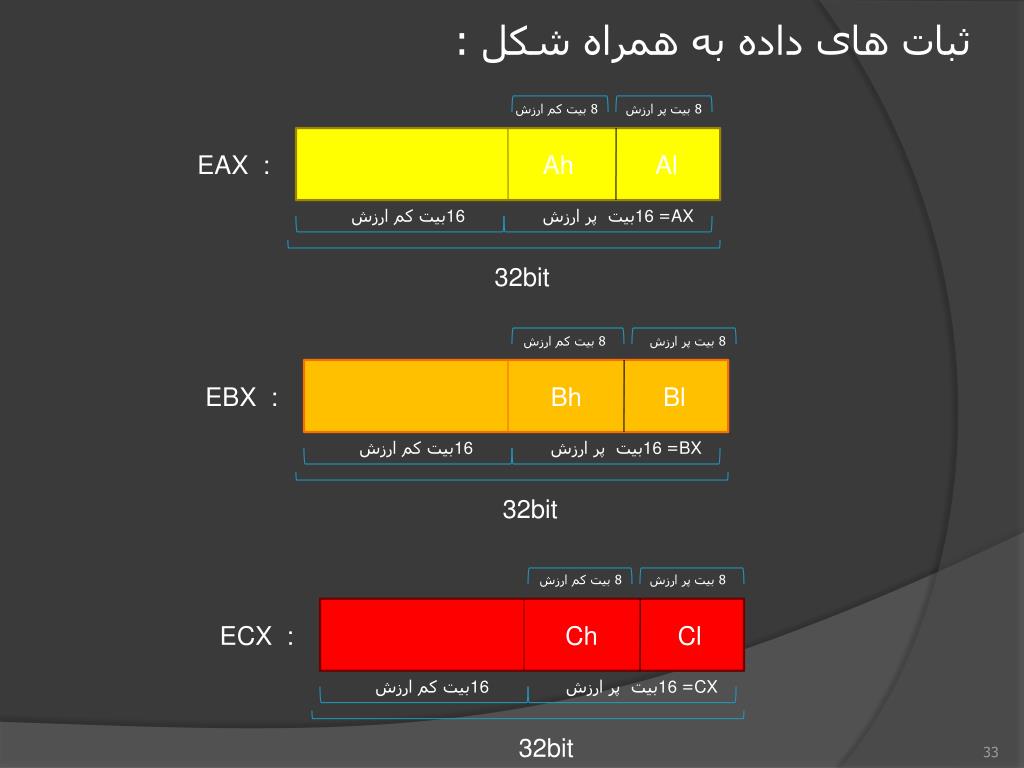 ثبات های داده به همراه شکل :

8 بیت کم ارزش
8 بیت پر ارزش

EAX :

Ah
Al

16بیت کم ارزش
AX= 16بیت پر ارزش

32bit

8 بیت کم ارزش
8 بیت پر ارزش

EBX :

Bh
Bl

16بیت کم ارزش
BX= 16بیت پر ارزش

32bit

8 بیت کم ارزش
8 بیت پر ارزش

ECX :

Ch
Cl

16بیت کم ارزش
CX= 16بیت پر ارزش

32bit

33